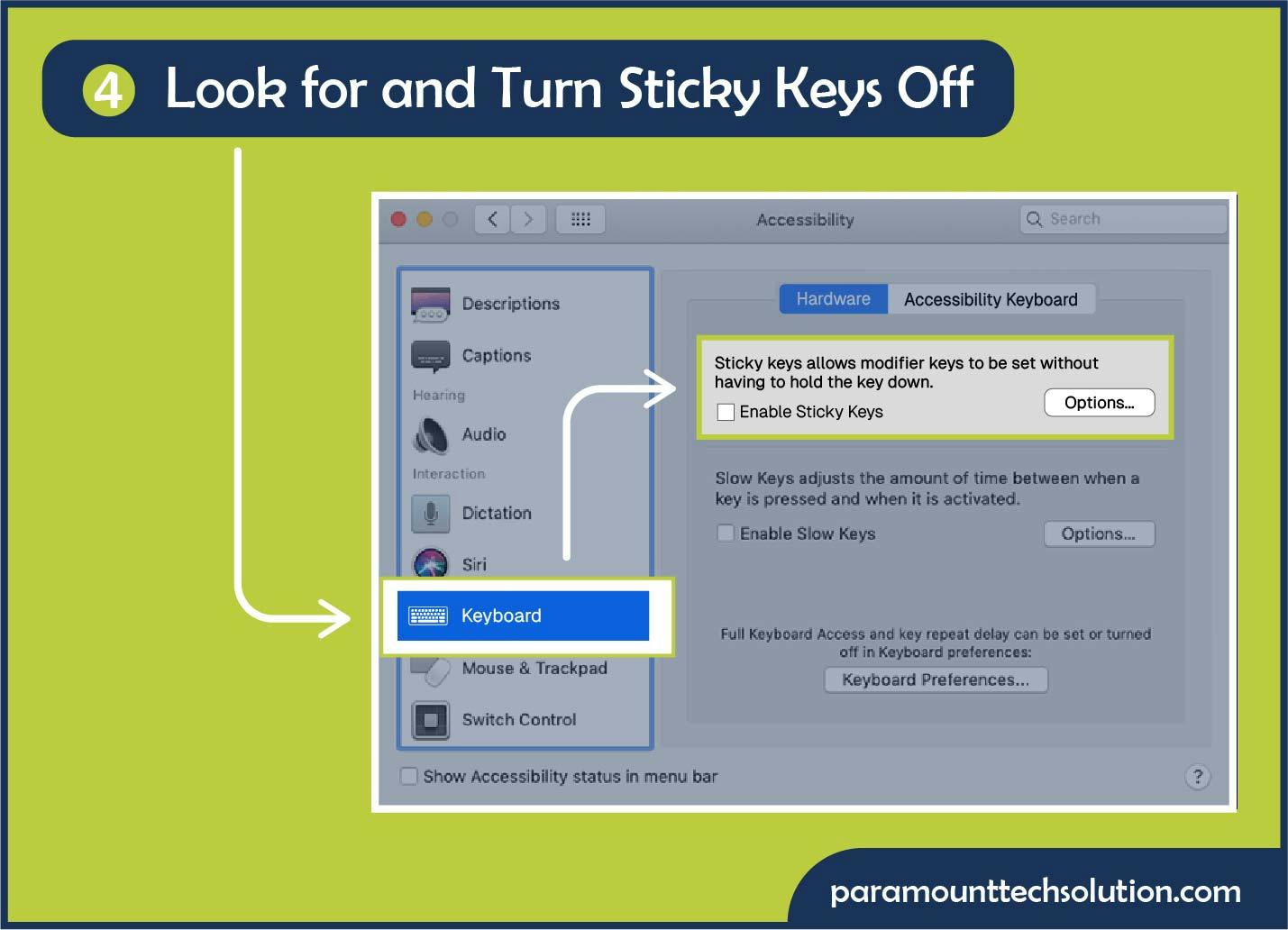 4 Look for and Turn Sticky Keys Off

Accessibility

Search

Descriptions

Captions

Hearing

Audio

Interaction

Dictation

Siri

Keyboard

Mouse & Trackpad

Switch Control

Hardware

Accessibility Keyboard

Sticky keys allows modifier keys to be set without having to hold the key down.

Enable Sticky Keys

Options...

Slow Keys adjusts the amount of time between when a key is pressed and when it is activated.

Enable Slow Keys

Options...

Full Keyboard Access and key repeat delay can be set or turned off in Keyboard preferences:

Keyboard Preferences...

Show Accessibility status in menu bar

?

paramounttechsolution.com